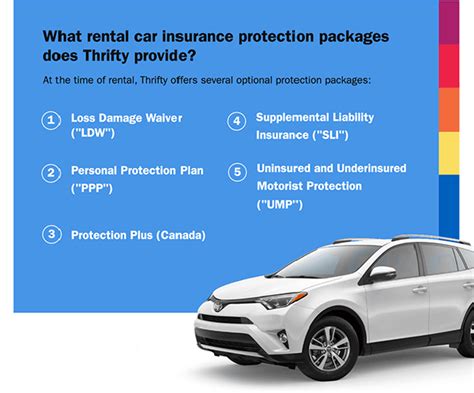 What rental car insurance protection packages does Thrifty provide?

At the time of rental, Thrifty offers several optional protection packages:

1 Loss Damage Waiver ("LDW")

2 Personal Protection Plan ("PPP")

3 Protection Plus (Canada)

4 Supplemental Liability Insurance ("SLI")

5 Uninsured and Underinsured Motorist Protection ("UMP")